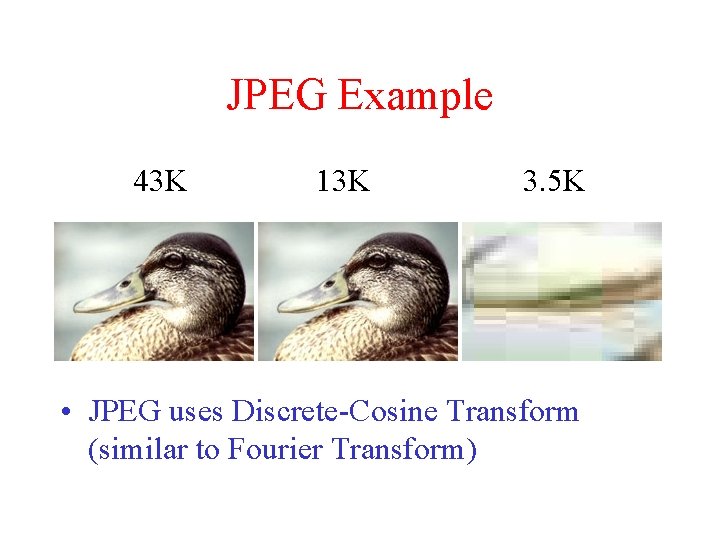 JPEG Example

43K 13K 3.5K

• JPEG uses Discrete-Cosine Transform (similar to Fourier Transform)